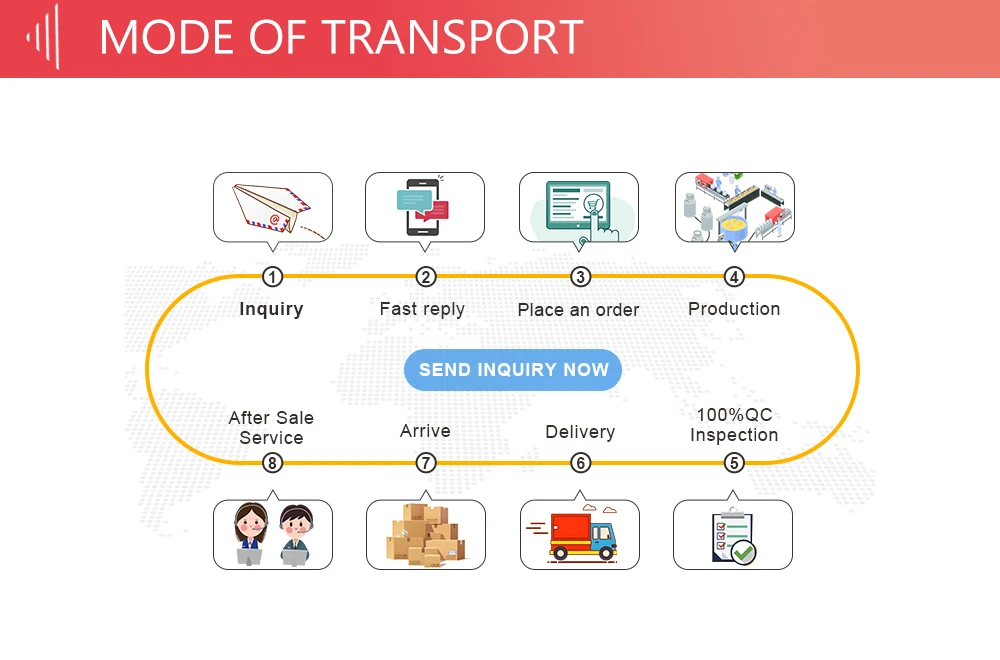 MODE OF TRANSPORT

1
Inquiry

2
Fast reply

3
Place an order

4
Production

SEND INQUIRY NOW

After Sale Service
8

Arrive
7

Delivery
6

100%QC Inspection
5